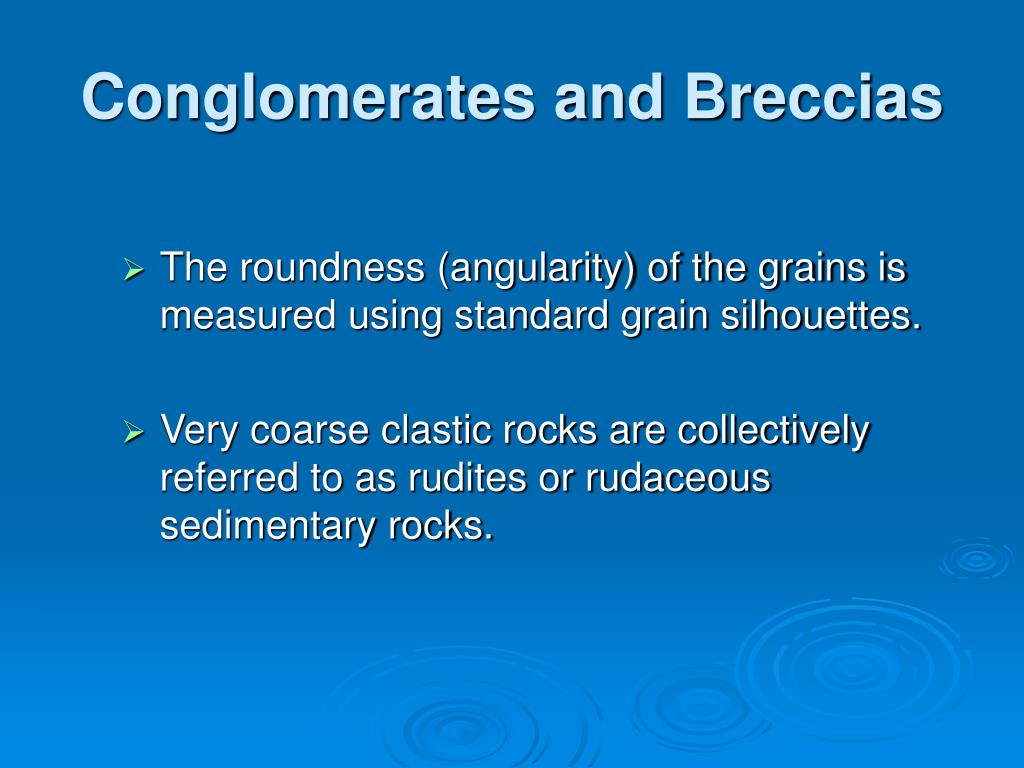 Conglomerates and Breccias

➢ The roundness (angularity) of the grains is measured using standard grain silhouettes.

➢ Very coarse clastic rocks are collectively referred to as rudites or rudaceous sedimentary rocks.